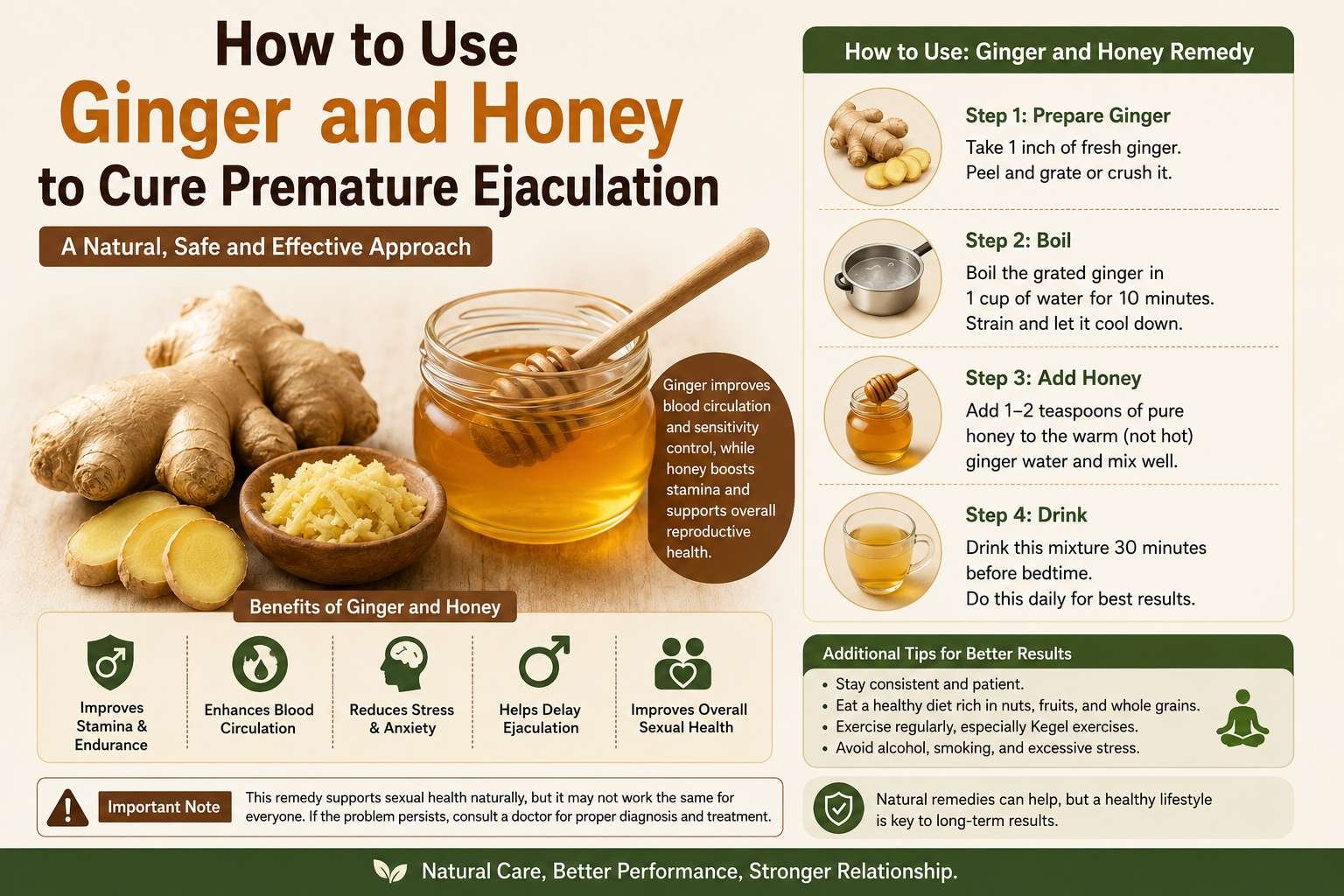 How to Use
Ginger and Honey
to Cure Premature Ejaculation

A Natural, Safe and Effective Approach

Ginger improves blood circulation and sensitivity control, while honey boosts stamina and supports overall reproductive health.

Benefits of Ginger and Honey

Improves Stamina & Endurance

Enhances Blood Circulation

Reduces Stress & Anxiety

Helps Delay Ejaculation

Improves Overall Sexual Health

Important Note

This remedy supports sexual health naturally, but it may not work the same for everyone. If the problem persists, consult a doctor for proper diagnosis and treatment.

How to Use: Ginger and Honey Remedy

Step 1: Prepare Ginger
Take 1 inch of fresh ginger. Peel and grate or crush it.

Step 2: Boil
Boil the grated ginger in 1 cup of water for 10 minutes. Strain and let it cool down.

Step 3: Add Honey
Add 1–2 teaspoons of pure honey to the warm (not hot) ginger water and mix well.

Step 4: Drink
Drink this mixture 30 minutes before bedtime.
Do this daily for best results.

Additional Tips for Better Results
• Stay consistent and patient.
• Eat a healthy diet rich in nuts, fruits, and whole grains.
• Exercise regularly, especially Kegel exercises.
• Avoid alcohol, smoking, and excessive stress.

Natural remedies can help, but a healthy lifestyle is key to long-term results.

Natural Care, Better Performance, Stronger Relationship.